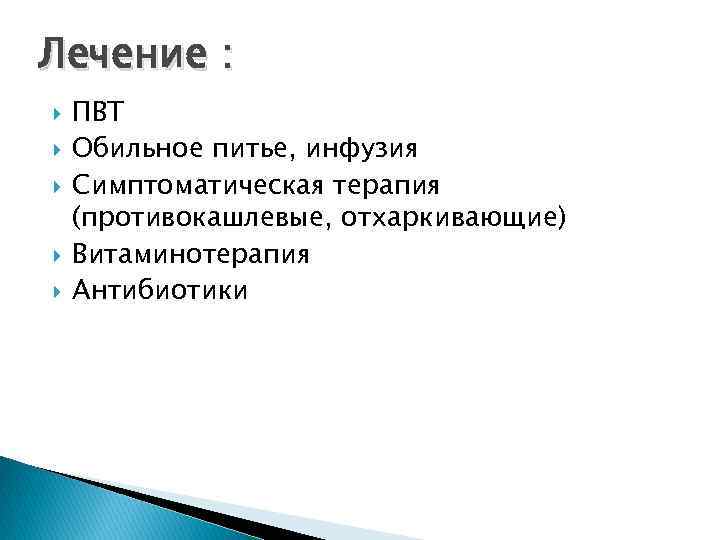 Лечение :

ПВТ
Обильное питье, инфузия
Симптоматическая терапия (противокашлевые, отхаркивающие)
Витаминотерапия
Антибиотики